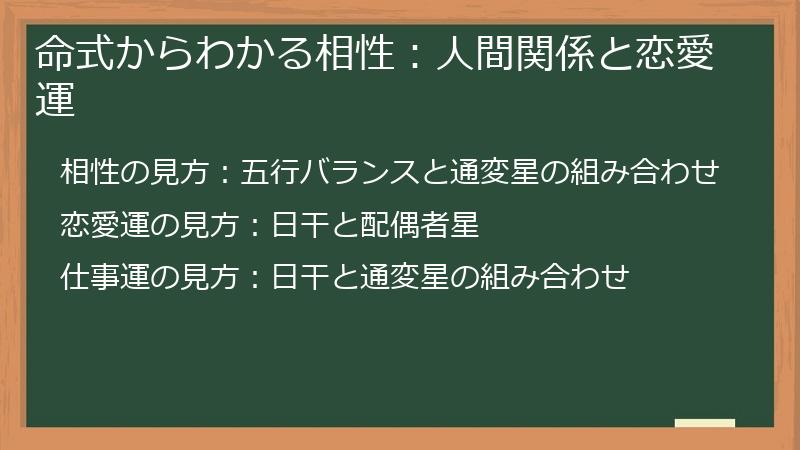 命式からわかる相性：人間関係と恋愛運

相性の見方：五行バランスと通変星の組み合わせ

恋愛運の見方：日干と配偶者星

仕事運の見方：日干と通変星の組み合わせ